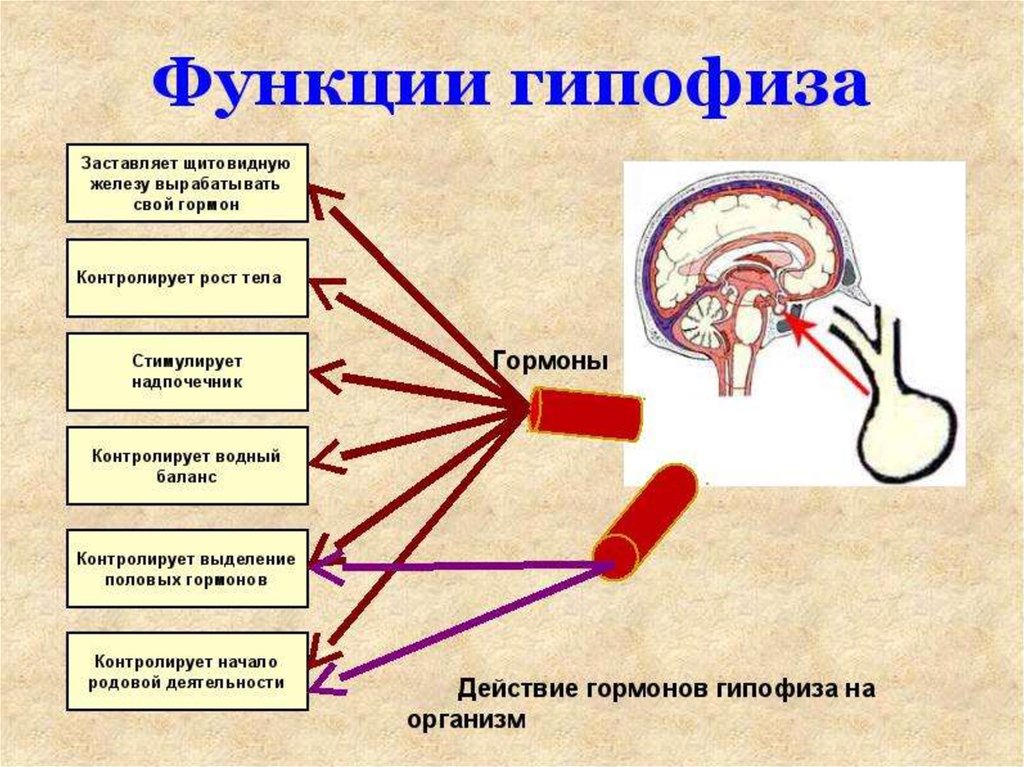 Функции гипофиза

Заставляет щитовидную железу вырабатывать свой гормон

Контролирует рост тела

Стимулирует надпочечник

Контролирует водный баланс

Контролирует выделение половых гормонов

Контролирует начало родовой деятельности

Гормоны

Действие гормонов гипофиза на организм